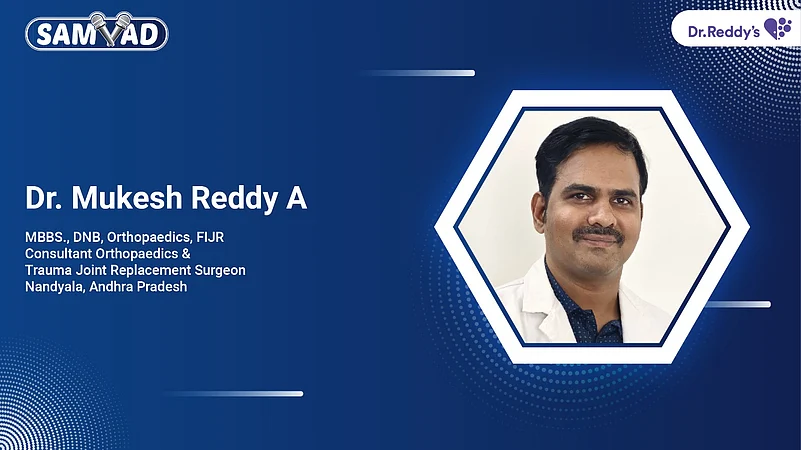 SAMVAD

Dr.Reddy's

Dr. Mukesh Reddy A

MBBS., DNB, Orthopaedics, FIJR
Consultant Orthopaedics &
Trauma Joint Replacement Surgeon
Nandyala, Andhra Pradesh